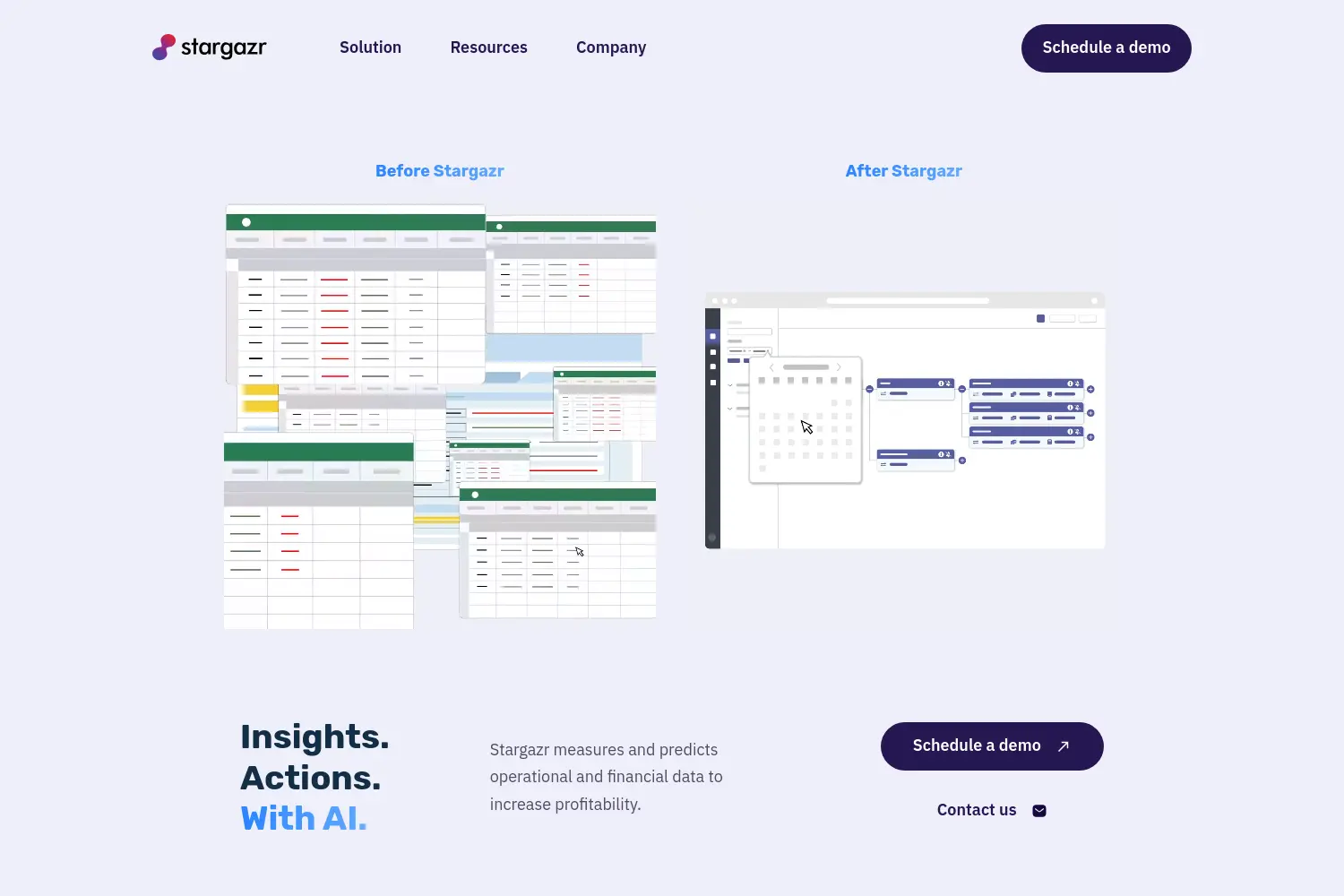 stargazr

Solution Resources Company

Schedule a demo

Before Stargazr

After Stargazr

Insights.
Actions.
With AI.

Stargazr measures and predicts operational and financial data to increase profitability.

Schedule a demo

Contact us